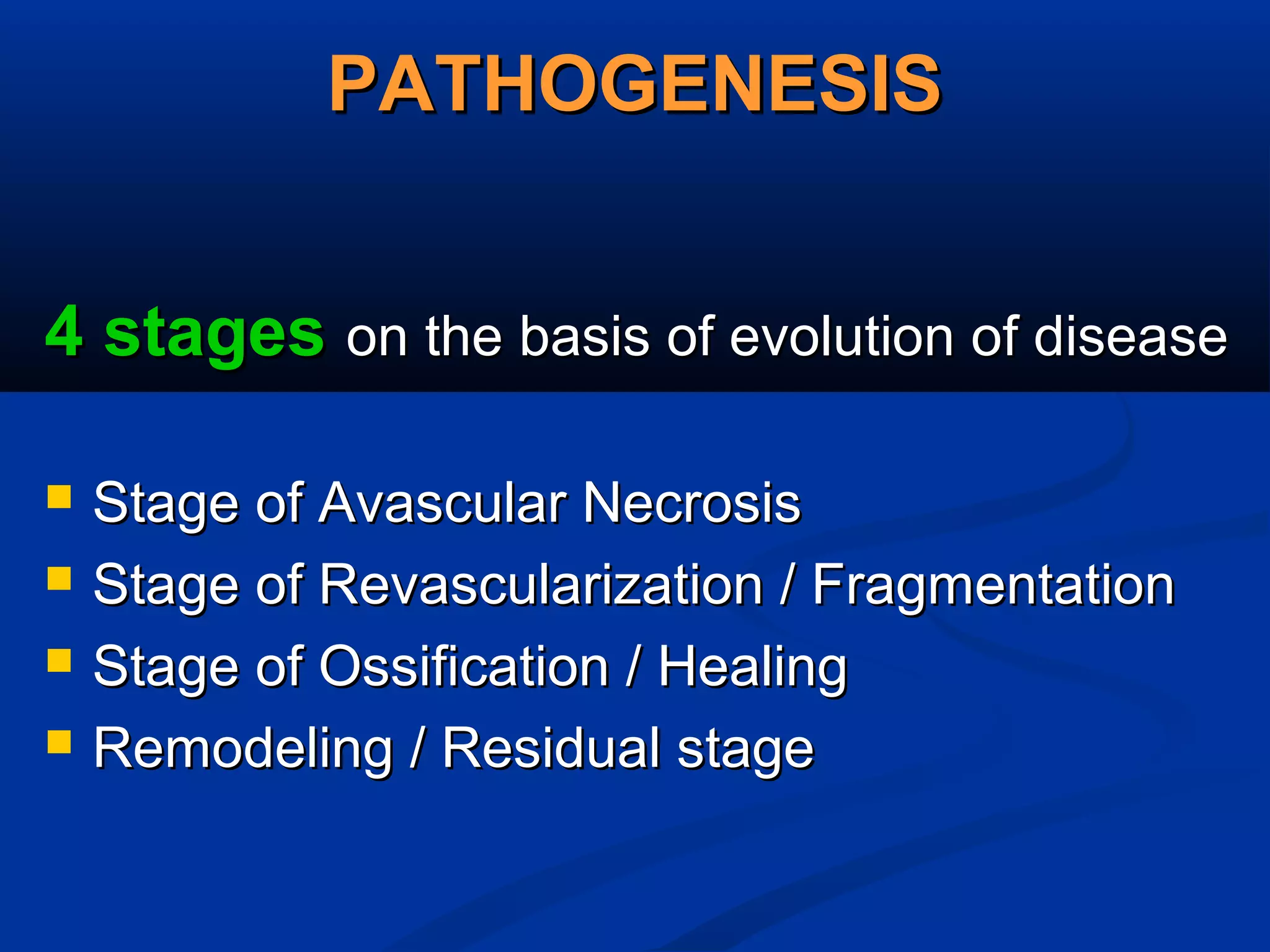 PATHOGENESIS

4 stages on the basis of evolution of disease

- Stage of Avascular Necrosis
- Stage of Revascularization / Fragmentation
- Stage of Ossification / Healing
- Remodeling / Residual stage